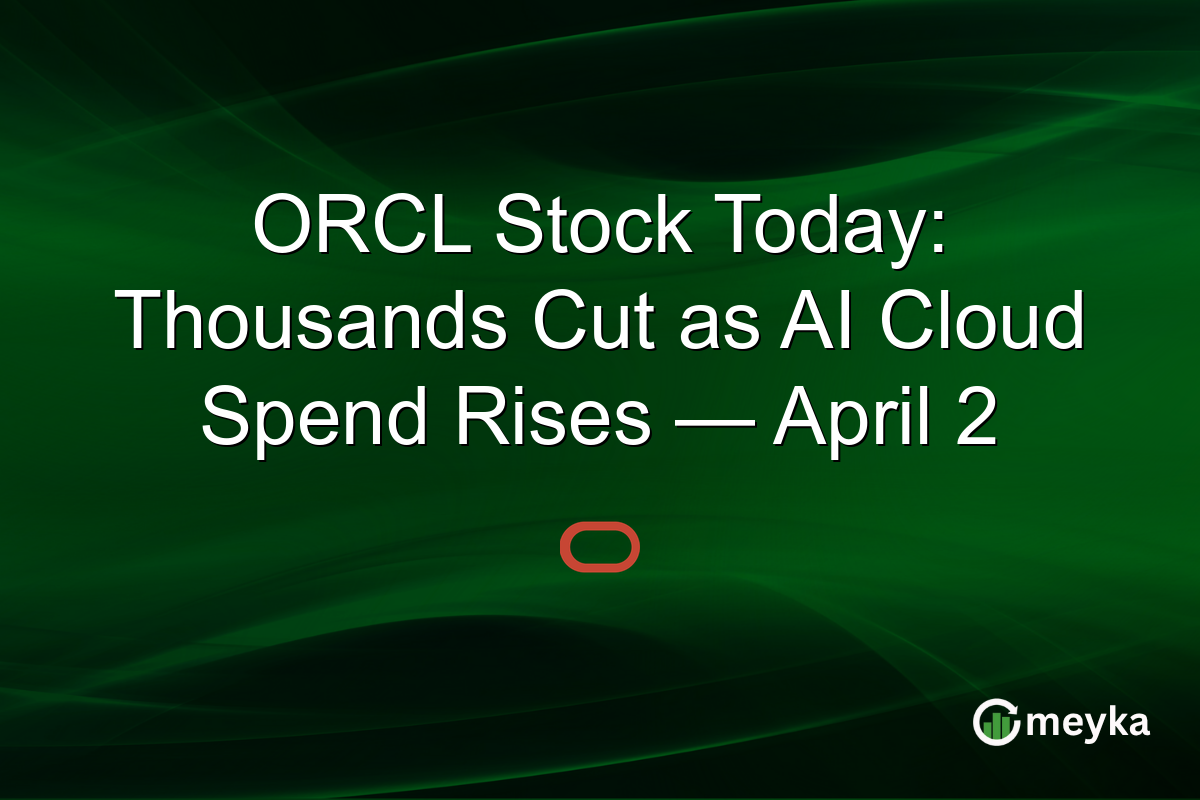 ORCL Stock Today: Thousands Cut as AI Cloud Spend Rises — April 2

meyka